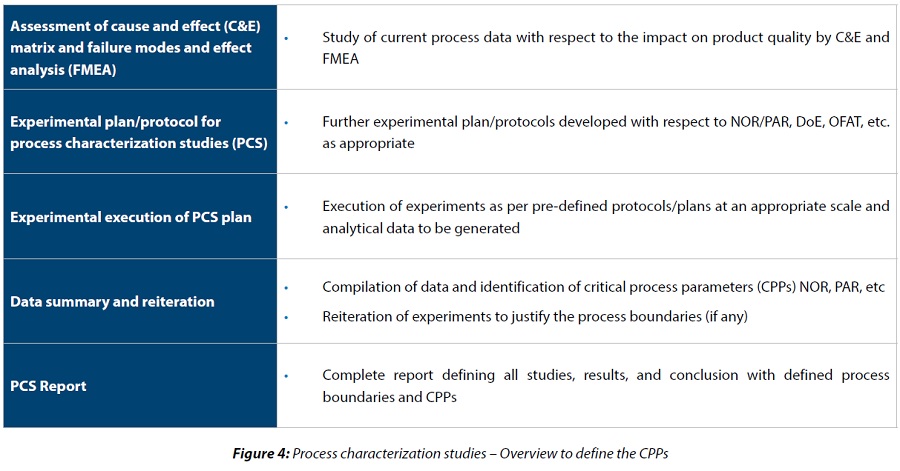 | | |
|---|---|
| Assessment of cause and effect (C&E) matrix and failure modes and effect analysis (FMEA) | • Study of current process data with respect to the impact on product quality by C&E and FMEA |
| Experimental plan/protocol for process characterization studies (PCS) | • Further experimental plan/protocols developed with respect to NOR/PAR, DoE, OFAT, etc. as appropriate |
| Experimental execution of PCS plan | • Execution of experiments as per pre-defined protocols/plans at an appropriate scale and analytical data to be generated |
| Data summary and reiteration | • Compilation of data and identification of critical process parameters (CPPs) NOR, PAR, etc • Reiteration of experiments to justify the process boundaries (if any) |
| PCS Report | • Complete report defining all studies, results, and conclusion with defined process boundaries and CPPs |

Figure 4: Process characterization studies – Overview to define the CPPs